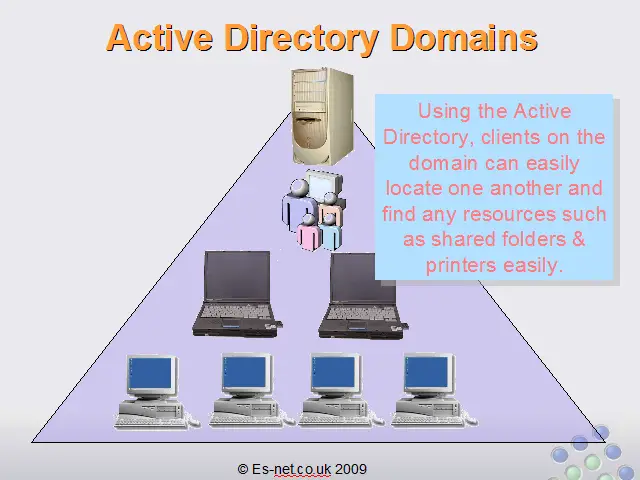 Active Directory Domains

Using the Active Directory, clients on the domain can easily locate one another and find any resources such as shared folders & printers easily.

© Es-net.co.uk 2009